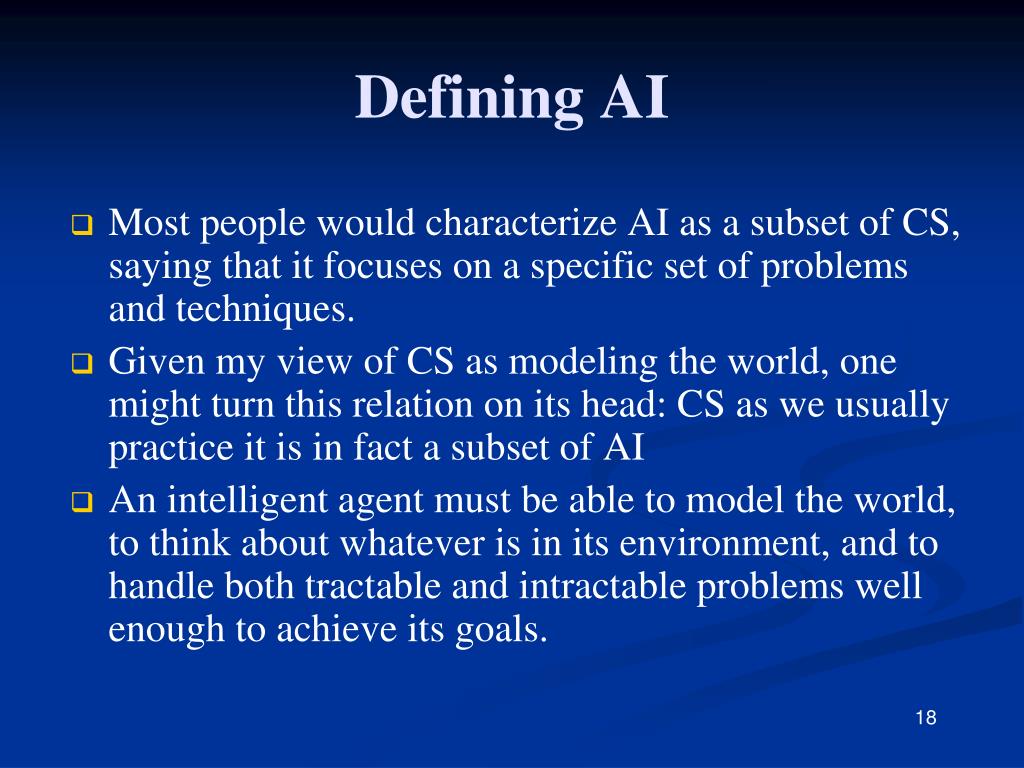 Defining AI

❑ Most people would characterize AI as a subset of CS, saying that it focuses on a specific set of problems and techniques.
❑ Given my view of CS as modeling the world, one might turn this relation on its head: CS as we usually practice it is in fact a subset of AI
❑ An intelligent agent must be able to model the world, to think about whatever is in its environment, and to handle both tractable and intractable problems well enough to achieve its goals.

18